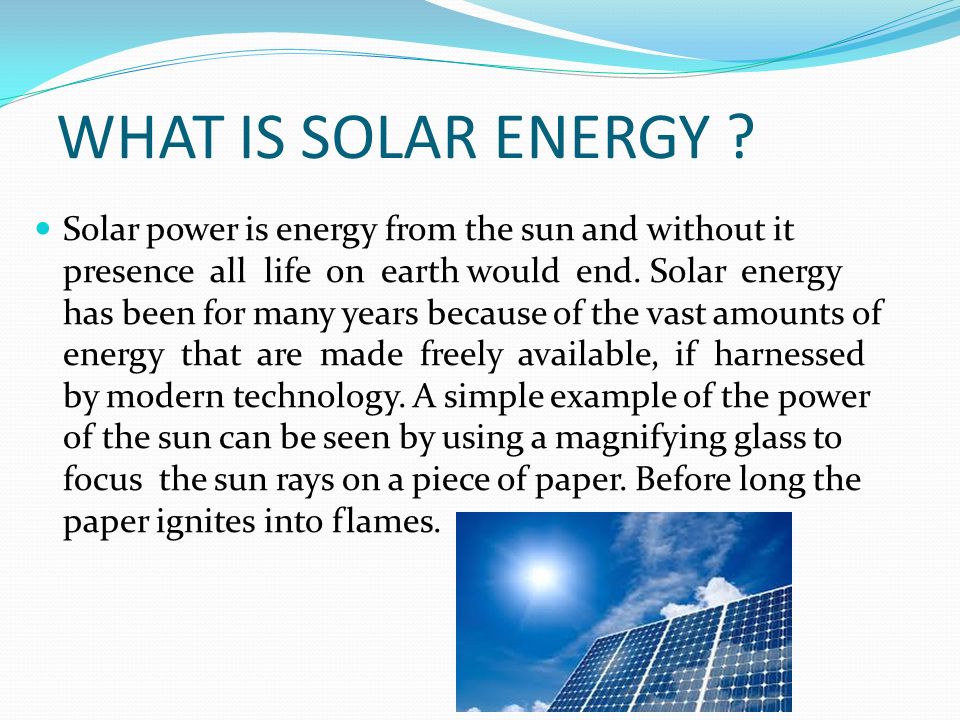 WHAT IS SOLAR ENERGY ?

Solar power is energy from the sun and without it presence all life on earth would end. Solar energy has been for many years because of the vast amounts of energy that are made freely available, if harnessed by modern technology. A simple example of the power of the sun can be seen by using a magnifying glass to focus the sun rays on a piece of paper. Before long the paper ignites into flames.